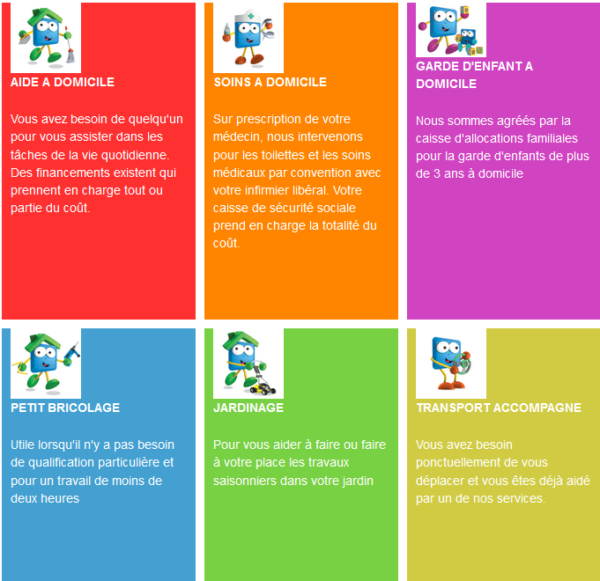 AIDE A DOMICILE

Vous avez besoin de quelqu'un pour vous assister dans les tâches de la vie quotidienne. Des financements existent qui prennent en charge tout ou partie du coût.

SOINS A DOMICILE

Sur prescription de votre médecin, nous intervenons pour les toilettes et les soins médicaux par convention avec votre infirmier libéral. Votre caisse de sécurité sociale prend en charge la totalité du coût.

GARDE D'ENFANT A DOMICILE

Nous sommes agréés par la caisse d'allocations familiales pour la garde d'enfants de plus de 3 ans à domicile

PETIT BRICOLAGE

Utile lorsqu'il n'y a pas besoin de qualification particulière et pour un travail de moins de deux heures

JARDINAGE

Pour vous aider à faire ou faire à votre place les travaux saisonniers dans votre jardin

TRANSPORT ACCOMPAGNE

Vous avez besoin ponctuellement de vous déplacer et vous êtes déjà aidé par un de nos services.